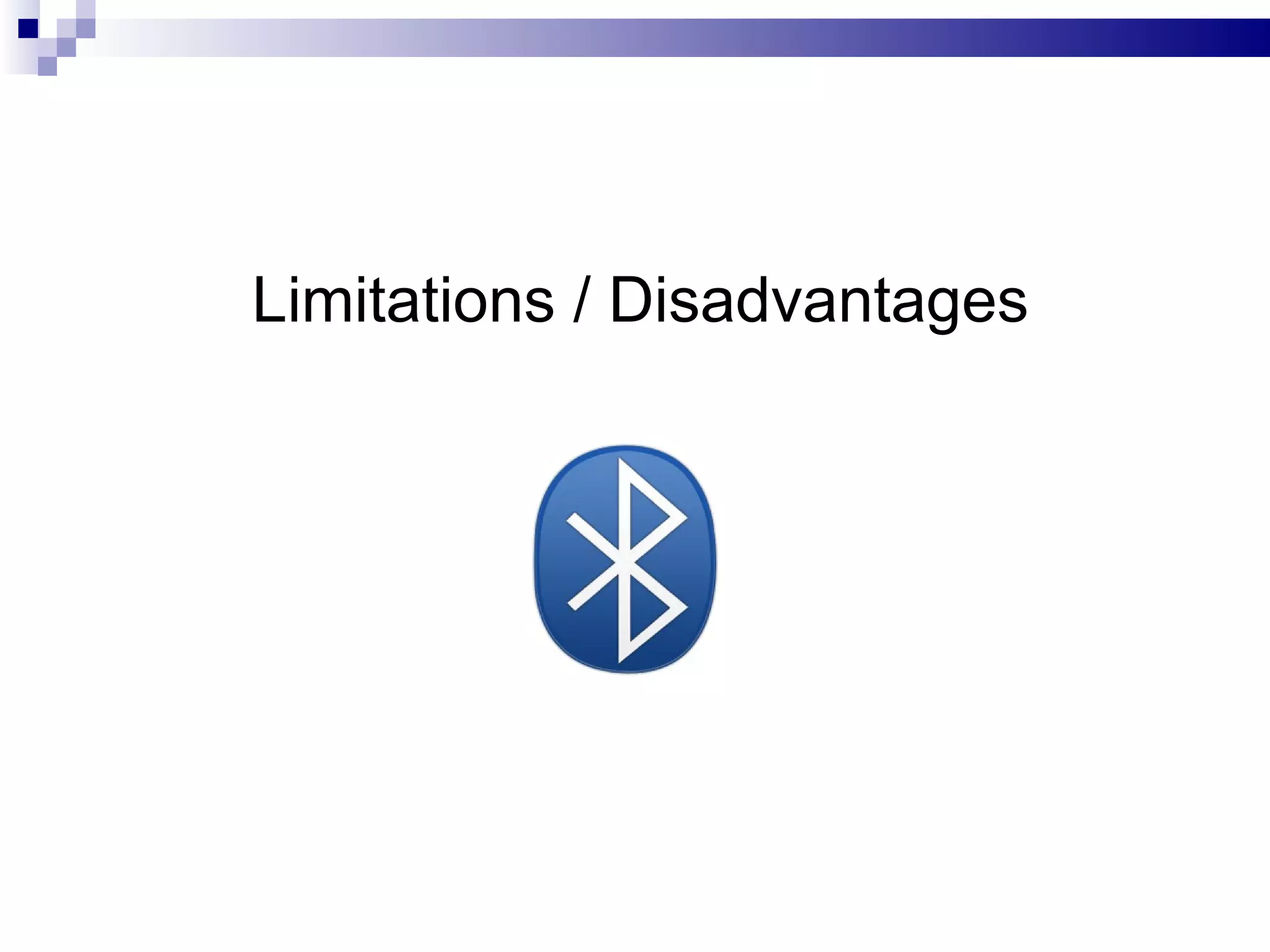 Limitations / Disadvantages